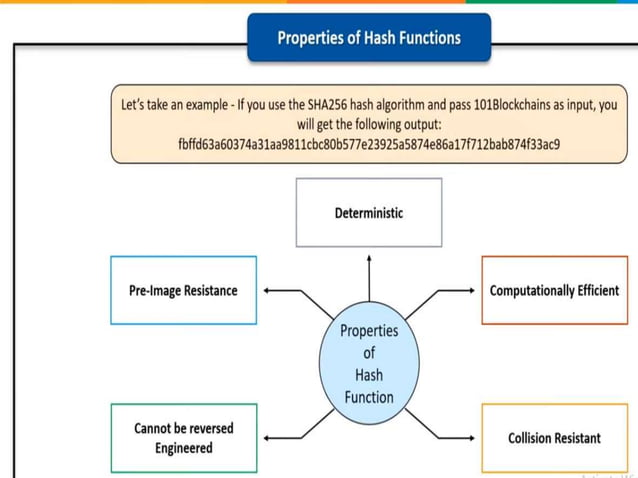 Properties of Hash Functions

Let's take an example - If you use the SHA256 hash algorithm and pass 101Blockchains as input, you will get the following output:
fbffd63a60374a31aa9811cbc80b577e23925a5874e86a17f712bab874f33ac9

Deterministic

Pre-Image Resistance

Computationally Efficient

Properties of Hash Function

Cannot be reversed Engineered

Collision Resistant